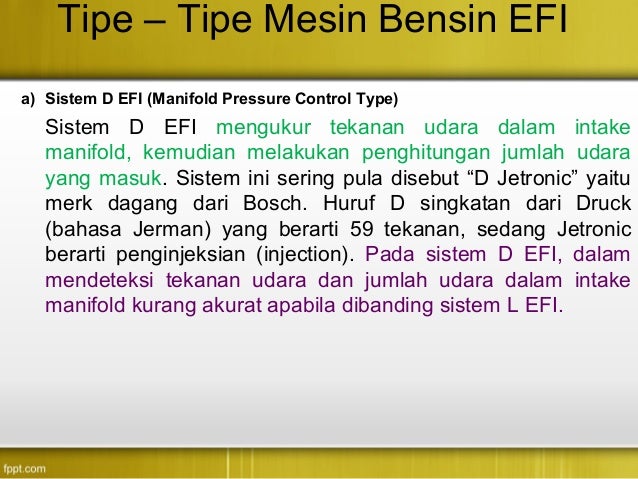 Tipe – Tipe Mesin Bensin EFI

a) Sistem D EFI (Manifold Pressure Control Type)

Sistem D EFI mengukur tekanan udara dalam intake manifold, kemudian melakukan penghitungan jumlah udara yang masuk. Sistem ini sering pula disebut “D Jetronic” yaitu merk dagang dari Bosch. Huruf D singkatan dari Druck (bahasa Jerman) yang berarti 59 tekanan, sedang Jetronic berarti penginjeksian (injection). Pada sistem D EFI, dalam mendeteksi tekanan udara dan jumlah udara dalam intake manifold kurang akurat apabila dibanding sistem L EFI.

fppt.com